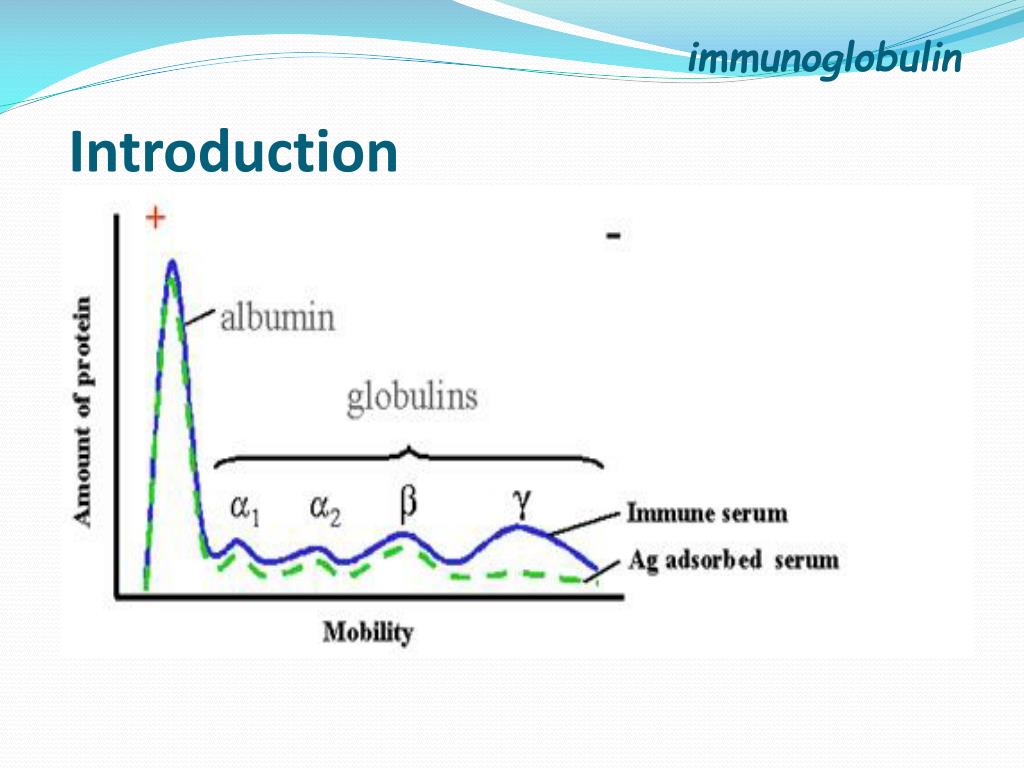 immunoglobulin

Introduction

+

-

Amount of protein

albumin

globulins

$\alpha_1$ $\alpha_2$ $\beta$ $\gamma$

Immune serum

Ag adsorbed serum

Mobility